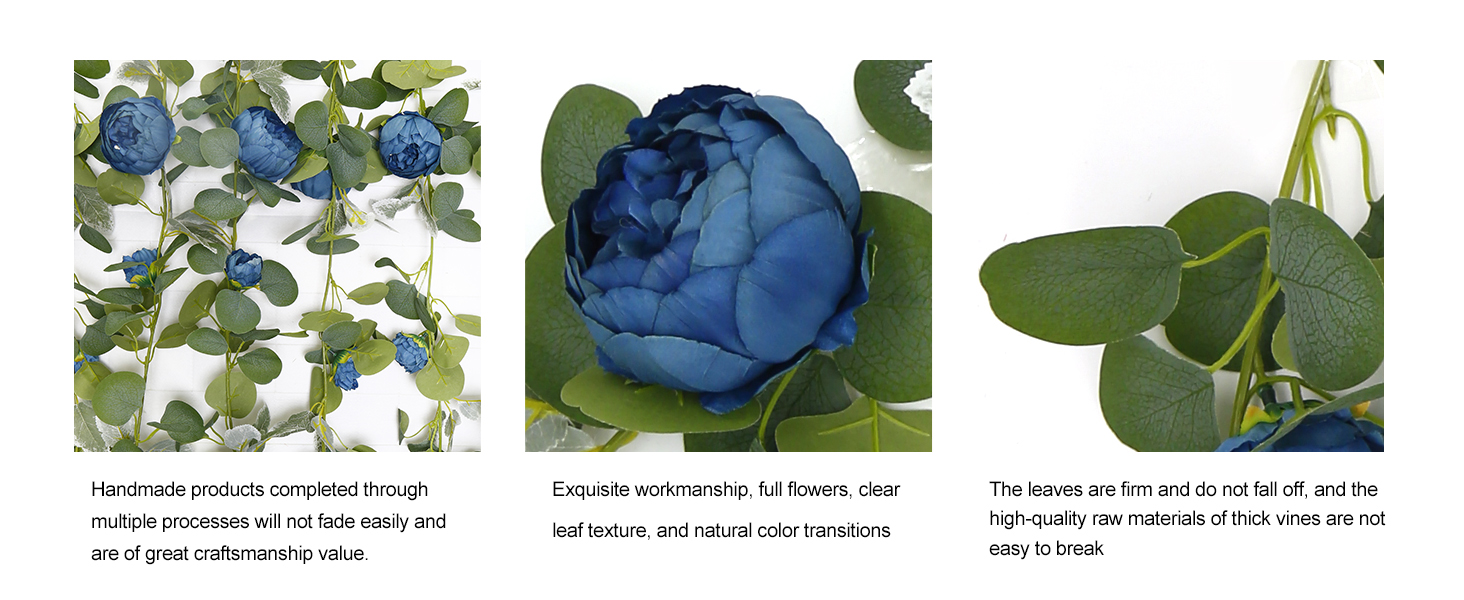 Handmade products completed through multiple processes will not fade easily and are of great craftsmanship value.

Exquisite workmanship, full flowers, clear leaf texture, and natural color transitions

The leaves are firm and do not fall off, and the high-quality raw materials of thick vines are not easy to break